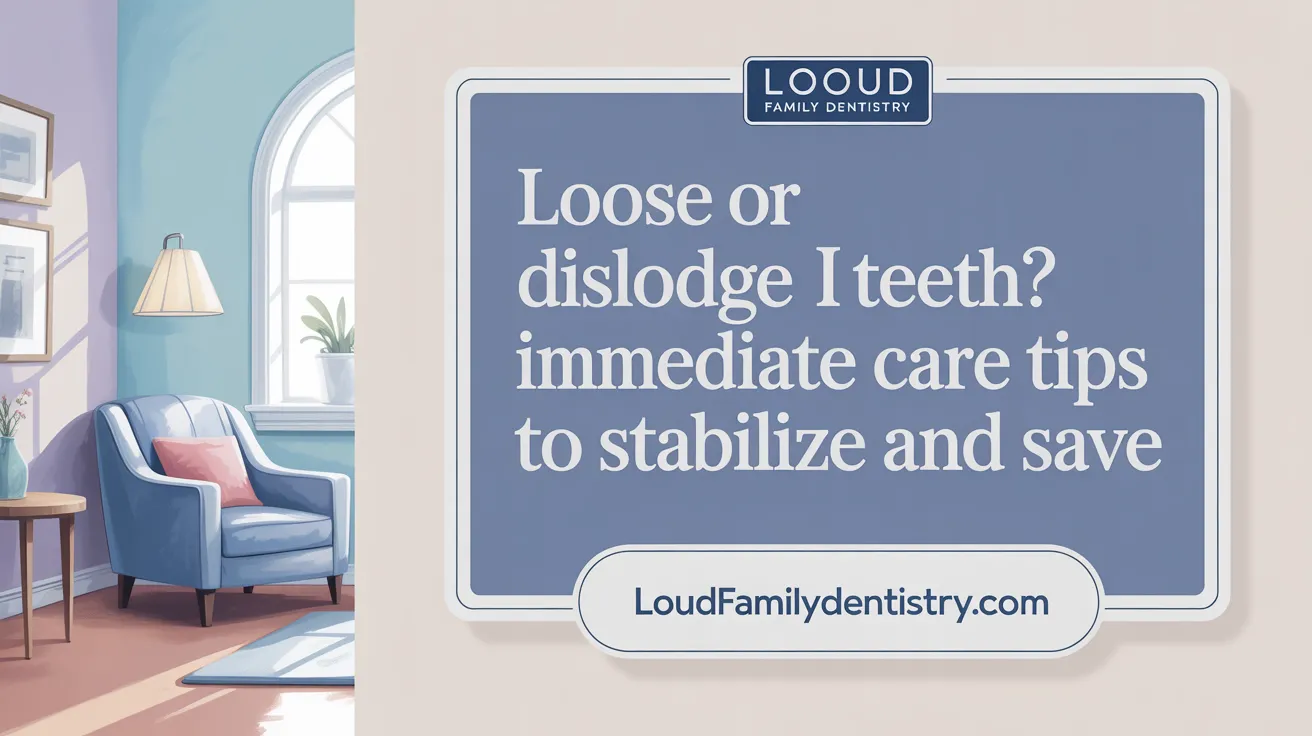 LOOUD
FAMILY DENTISTRY

Loose or dislodge I teeth? immediate care tips to stabilize and save

LoudFamilydentistry.com